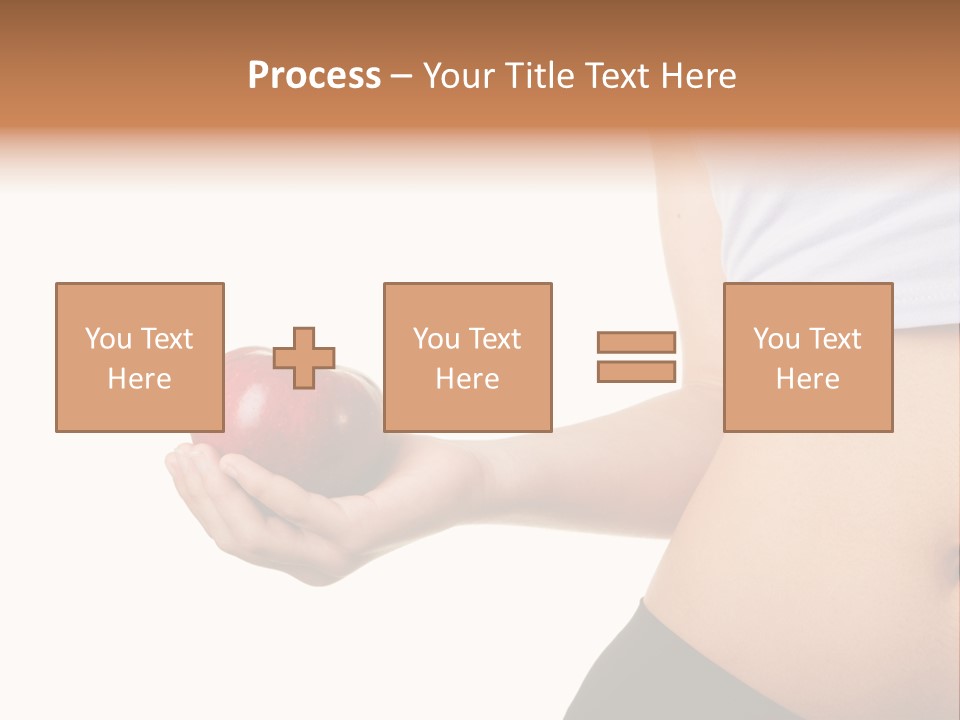 Process – Your Title Text Here

You Text Here

You Text Here

You Text Here